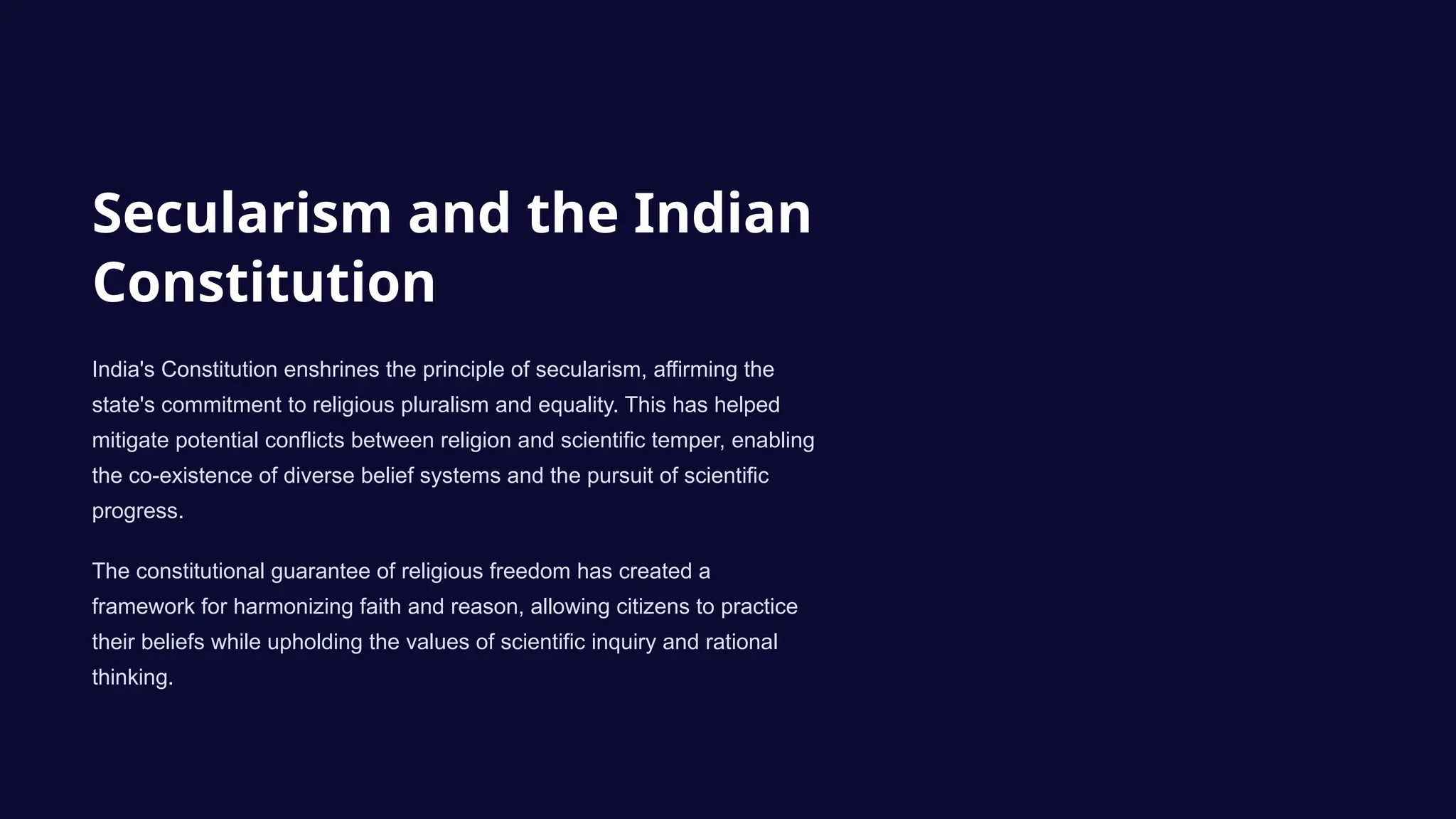 Secularism and the Indian Constitution

India's Constitution enshrines the principle of secularism, affirming the state's commitment to religious pluralism and equality. This has helped mitigate potential conflicts between religion and scientific temper, enabling the co-existence of diverse belief systems and the pursuit of scientific progress.

The constitutional guarantee of religious freedom has created a framework for harmonizing faith and reason, allowing citizens to practice their beliefs while upholding the values of scientific inquiry and rational thinking.